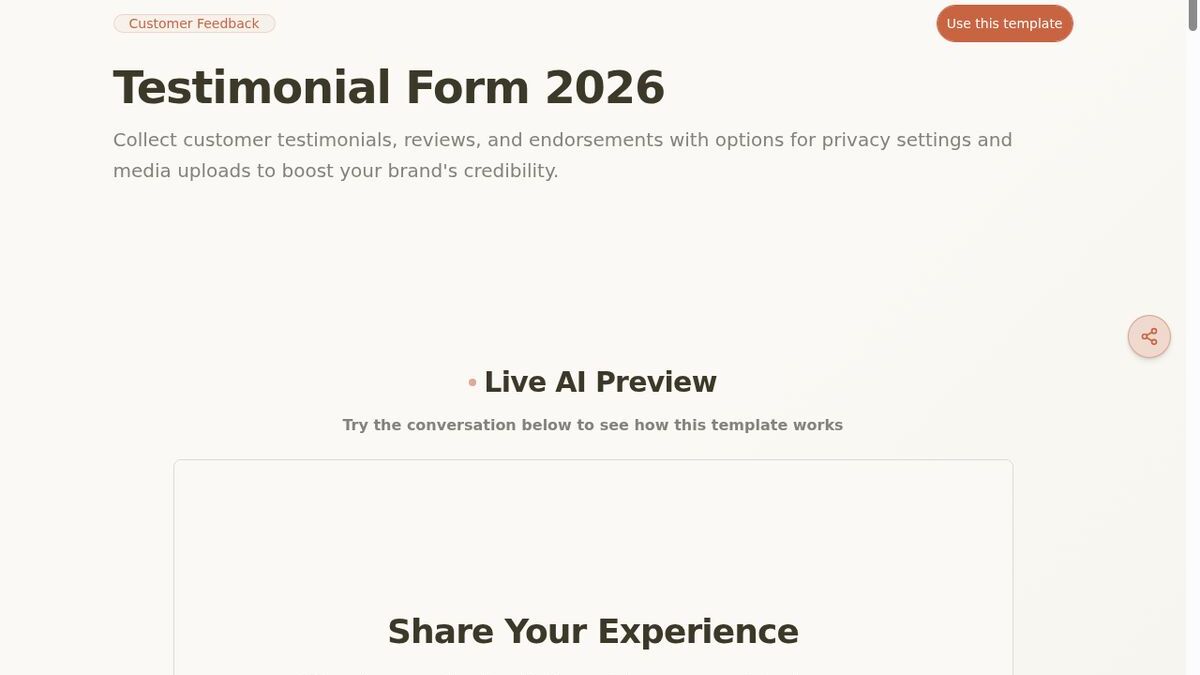 Customer Feedback

Use this template

Testimonial Form 2026

Collect customer testimonials, reviews, and endorsements with options for privacy settings and media uploads to boost your brand's credibility.

Live AI Preview

Try the conversation below to see how this template works

Share Your Experience